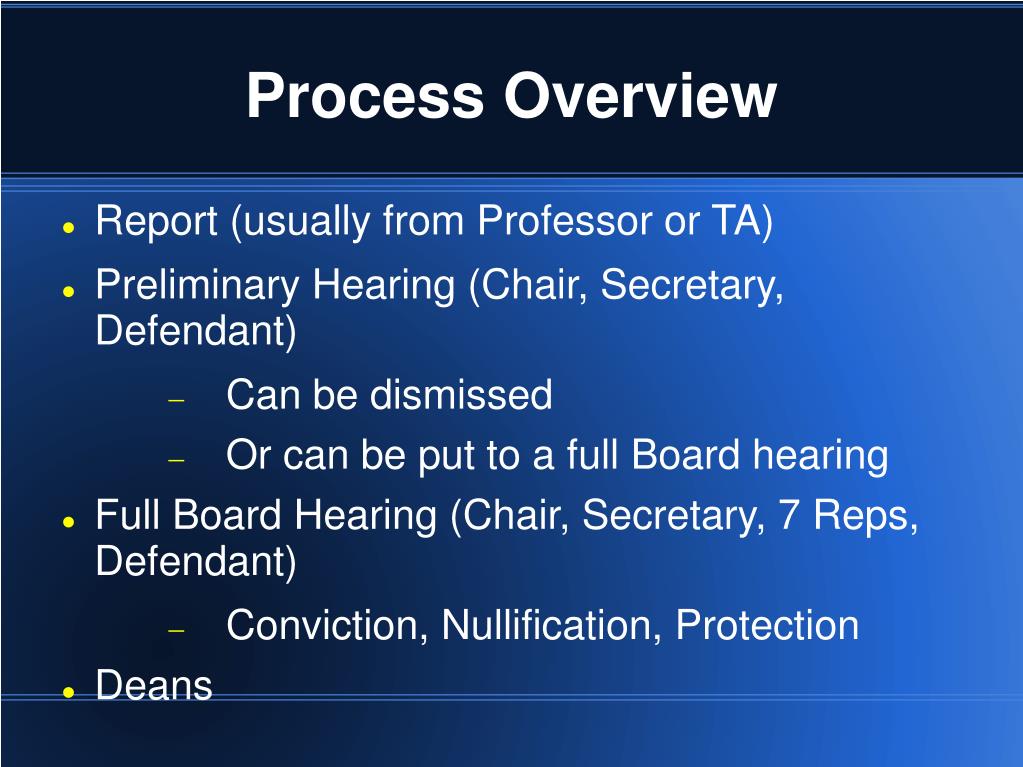 Process Overview

- Report (usually from Professor or TA)
- Preliminary Hearing (Chair, Secretary, Defendant)
  - Can be dismissed
  - Or can be put to a full Board hearing
- Full Board Hearing (Chair, Secretary, 7 Reps, Defendant)
  - Conviction, Nullification, Protection
- Deans